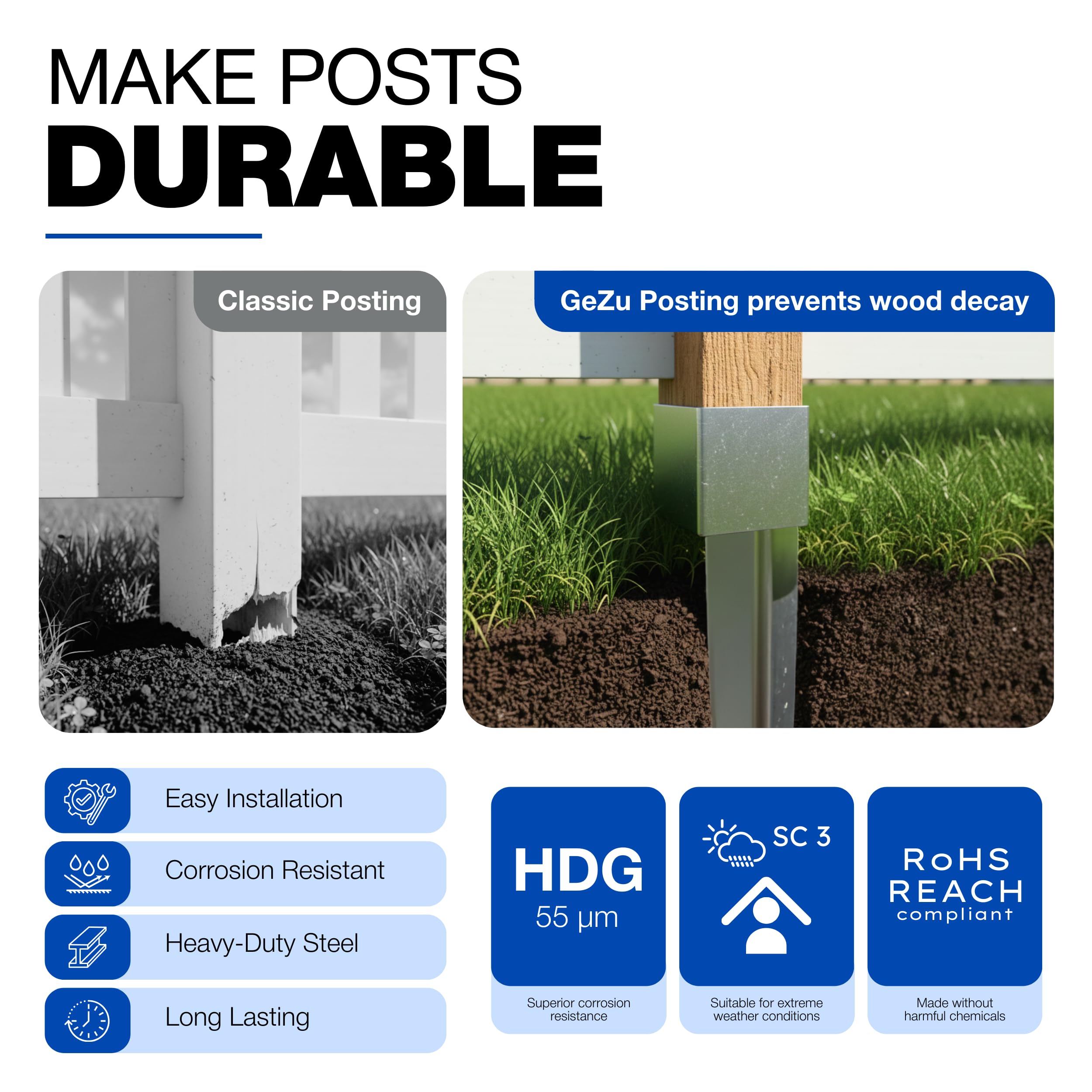 MAKE POSTS
DURABLE

Classic Posting

GeZu Posting prevents wood decay

Easy Installation

Corrosion Resistant

Heavy-Duty Steel

Long Lasting

HDG
55 µm

Superior corrosion resistance

SC 3

Suitable for extreme weather conditions

RoHS
REACH
compliant

Made without harmful chemicals